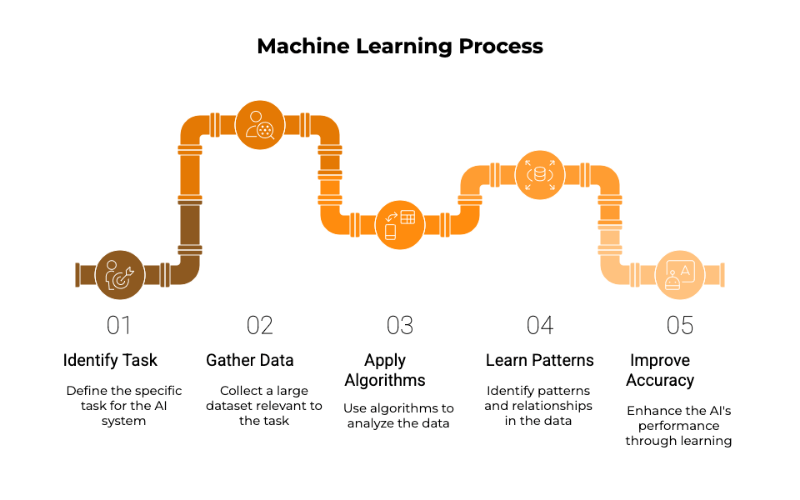 Machine Learning Process

01

Identify Task

Define the specific task for the AI system

02

Gather Data

Collect a large dataset relevant to the task

03

Apply Algorithms

Use algorithms to analyze the data

04

Learn Patterns

Identify patterns and relationships in the data

05

Improve Accuracy

Enhance the AI's performance through learning